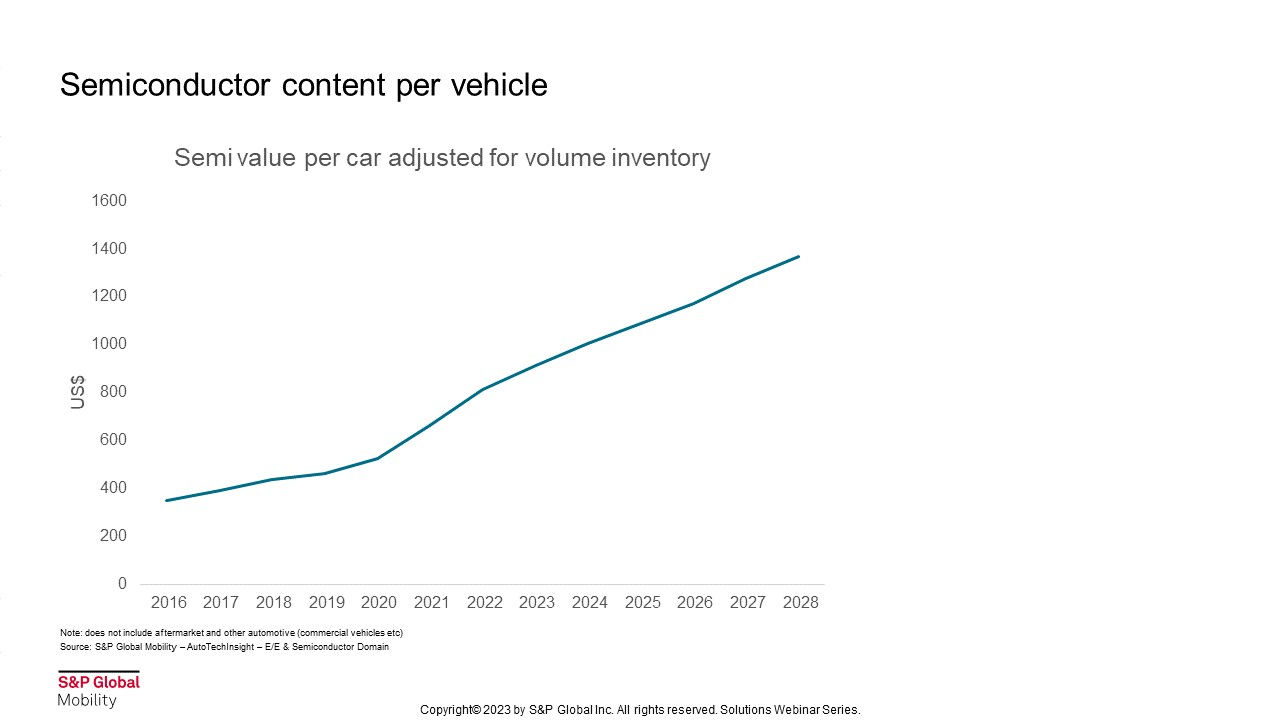 Semiconductor content per vehicle

Semi value per car adjusted for volume inventory

1600
1400
1200
1000
800
600
400
200
0

US$

2016 2017 2018 2019 2020 2021 2022 2023 2024 2025 2026 2027 2028

Note: does not include aftermarket and other automotive (commercial vehicles etc)
Source: S&P Global Mobility – AutoTechInsight – E/E & Semiconductor Domain

S&P Global
Mobility

Copyright© 2023 by S&P Global Inc. All rights reserved. Solutions Webinar Series.